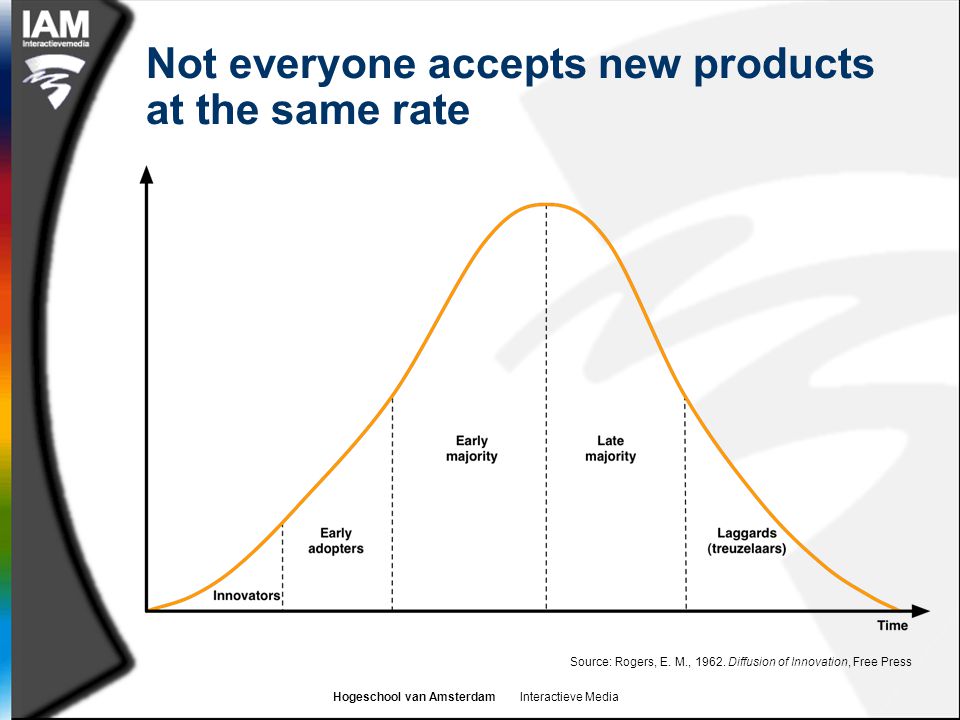 IAM
Interactievemedia

Not everyone accepts new products at the same rate

Innovators

Early adopters

Early majority

Late majority

Laggards (treuzelaars)

Time

Source: Rogers, E. M., 1962. Diffusion of Innovation, Free Press

Hogeschool van Amsterdam Interactieve Media